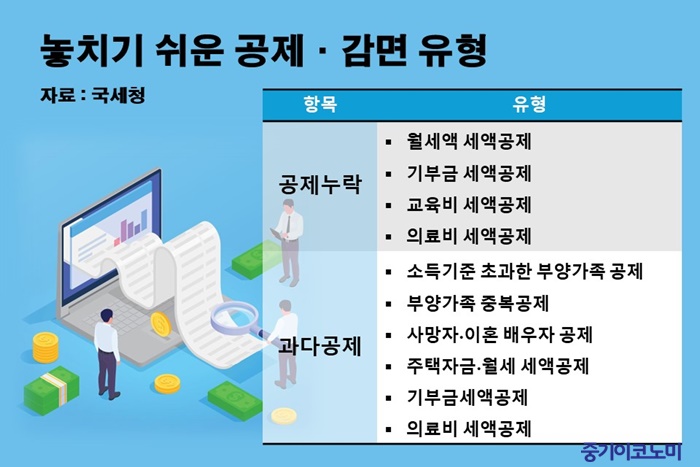 놓치기 쉬운 공제 · 감면 유형

자료 : 국세청

| 항목 | 유형 |
|---|---|
| 공제누락 | ▪ 월세액 세액공제<br>▪ 기부금 세액공제<br>▪ 교육비 세액공제<br>▪ 의료비 세액공제 |
| 과다공제 | ▪ 소득기준 초과한 부양가족 공제<br>▪ 부양가족 중복공제<br>▪ 사망자·이혼 배우자 공제<br>▪ 주택자금·월세 세액공제<br>▪ 기부금세액공제<br>▪ 의료비 세액공제 |

중기이코노미